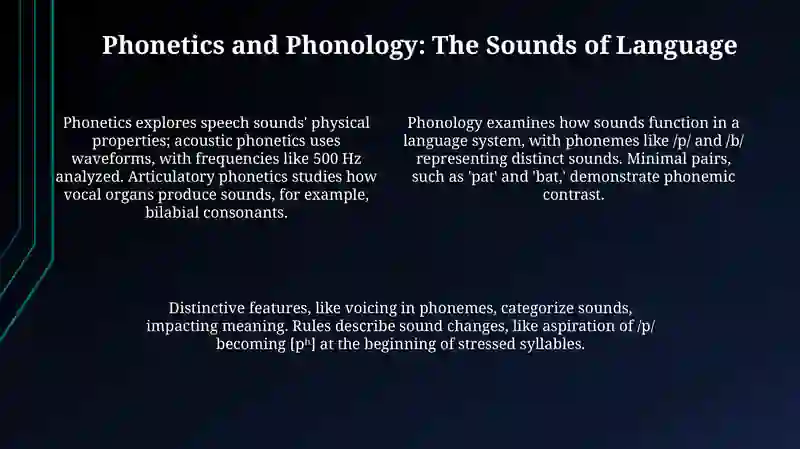 Phonetics and Phonology: The Sounds of Language

Phonetics explores speech sounds' physical properties; acoustic phonetics uses waveforms, with frequencies like 500 Hz analyzed. Articulatory phonetics studies how vocal organs produce sounds, for example, bilabial consonants.

Phonology examines how sounds function in a language system, with phonemes like /p/ and /b/ representing distinct sounds. Minimal pairs, such as 'pat' and 'bat,' demonstrate phonemic contrast.

Distinctive features, like voicing in phonemes, categorize sounds, impacting meaning. Rules describe sound changes, like aspiration of /p/ becoming [pʰ] at the beginning of stressed syllables.